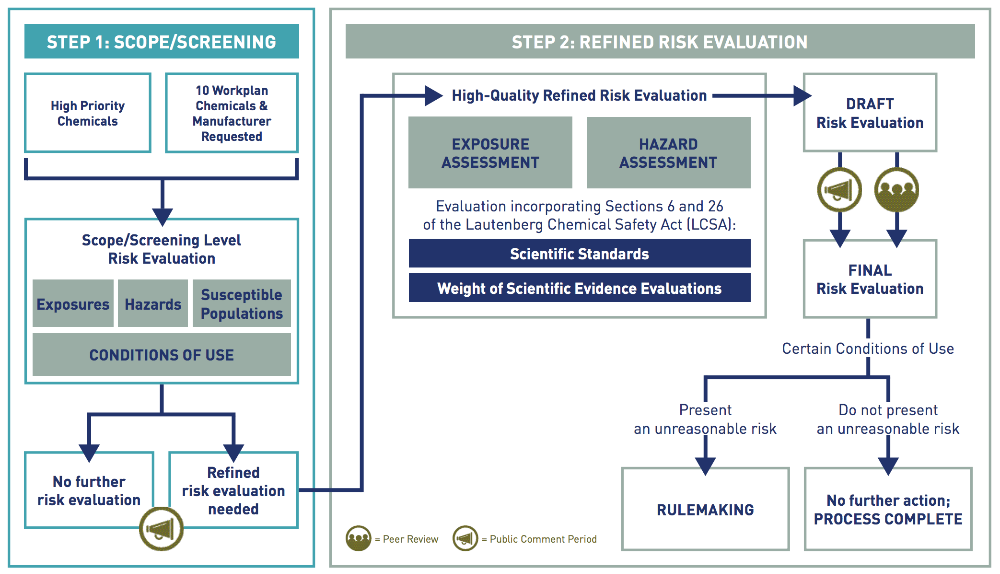 STEP 1: SCOPE/SCREENING

High Priority Chemicals

10 Workplan Chemicals & Manufacturer Requested

Scope/Screening Level Risk Evaluation

Exposures

Hazards

Susceptible Populations

CONDITIONS OF USE

No further risk evaluation

Refined risk evaluation needed

STEP 2: REFINED RISK EVALUATION

High-Quality Refined Risk Evaluation

EXPOSURE ASSESSMENT

HAZARD ASSESSMENT

Evaluation incorporating Sections 6 and 26 of the Lautenberg Chemical Safety Act (LCSA):

Scientific Standards

Weight of Scientific Evidence Evaluations

DRAFT Risk Evaluation

FINAL Risk Evaluation

Certain Conditions of Use

Present an unreasonable risk

Do not present an unreasonable risk

RULEMAKING

No further action; PROCESS COMPLETE

= Peer Review

= Public Comment Period